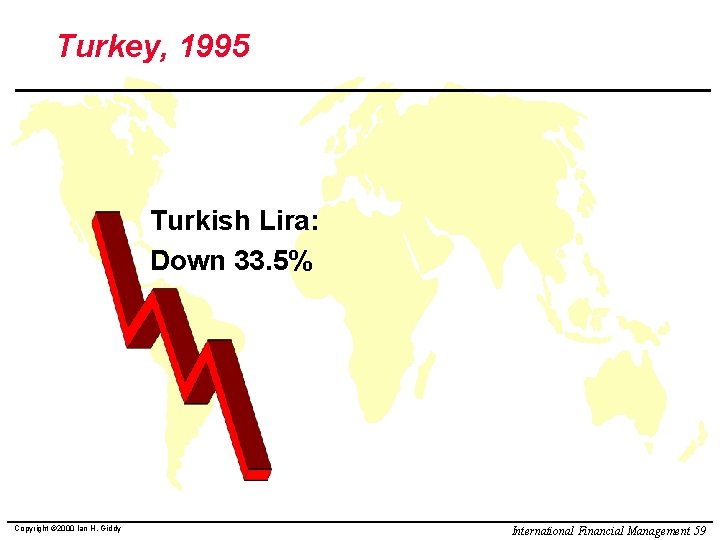 Turkey, 1995

Turkish Lira:
Down 33.5%

Copyright ©2000 Ian H. Giddy

International Financial Management 59